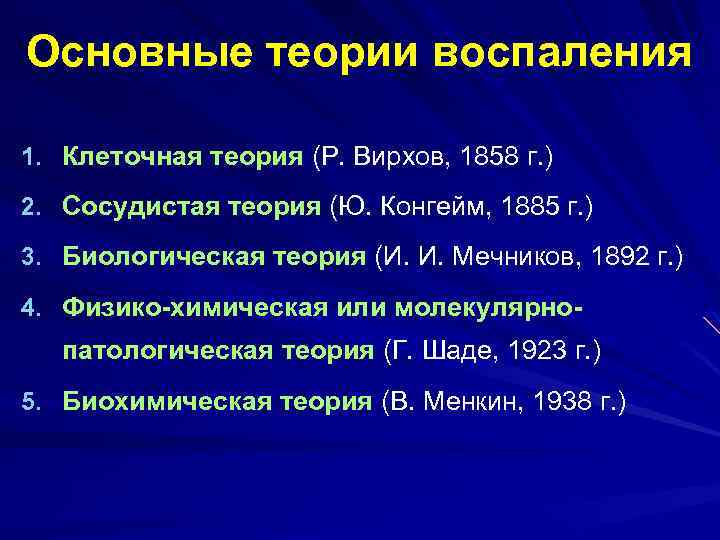 Основные теории воспаления

1. Клеточная теория (Р. Вирхов, 1858 г.)
2. Сосудистая теория (Ю. Конгейм, 1885 г.)
3. Биологическая теория (И. И. Мечников, 1892 г.)
4. Физико-химическая или молекулярно-патологическая теория (Г. Шаде, 1923 г.)
5. Биохимическая теория (В. Менкин, 1938 г.)